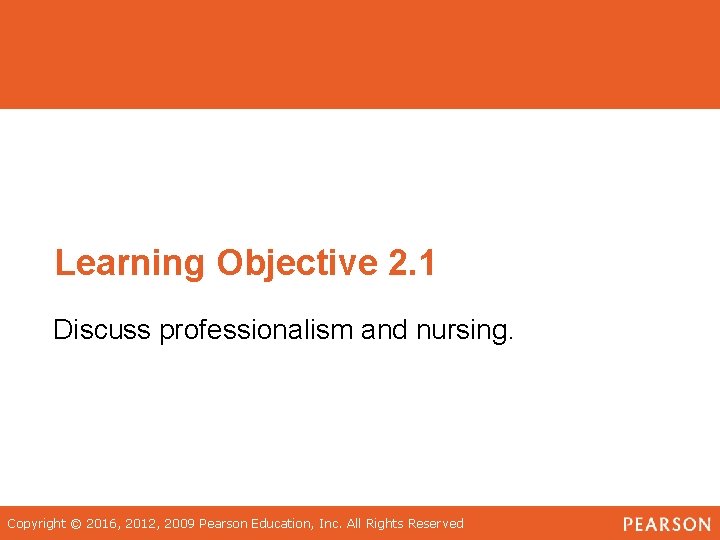 Learning Objective 2.1

Discuss professionalism and nursing.

Copyright © 2016, 2012, 2009 Pearson Education, Inc. All Rights Reserved

PEARSON